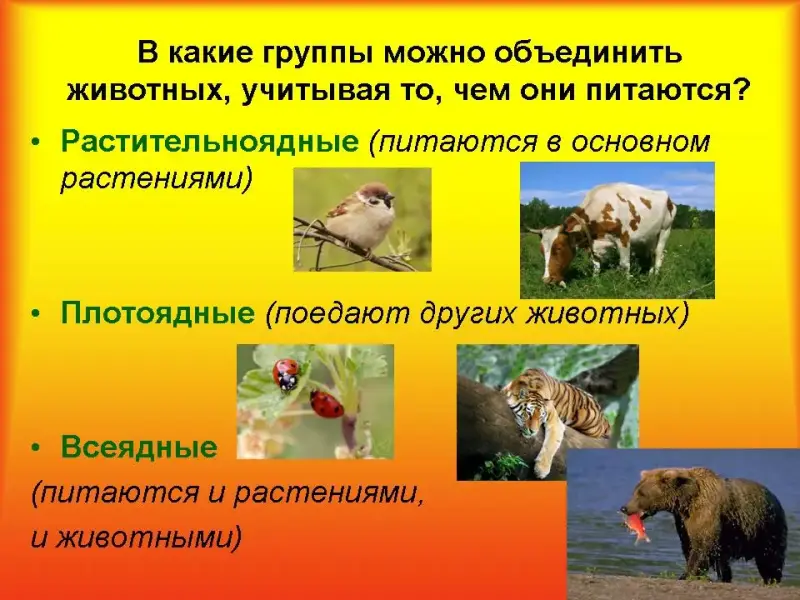 В какие группы можно объединить животных, учитывая то, чем они питаются?

• Растительноядные (питаются в основном растениями)

• Плотоядные (поедают других животных)

• Всеядные (питаются и растениями, и животными)